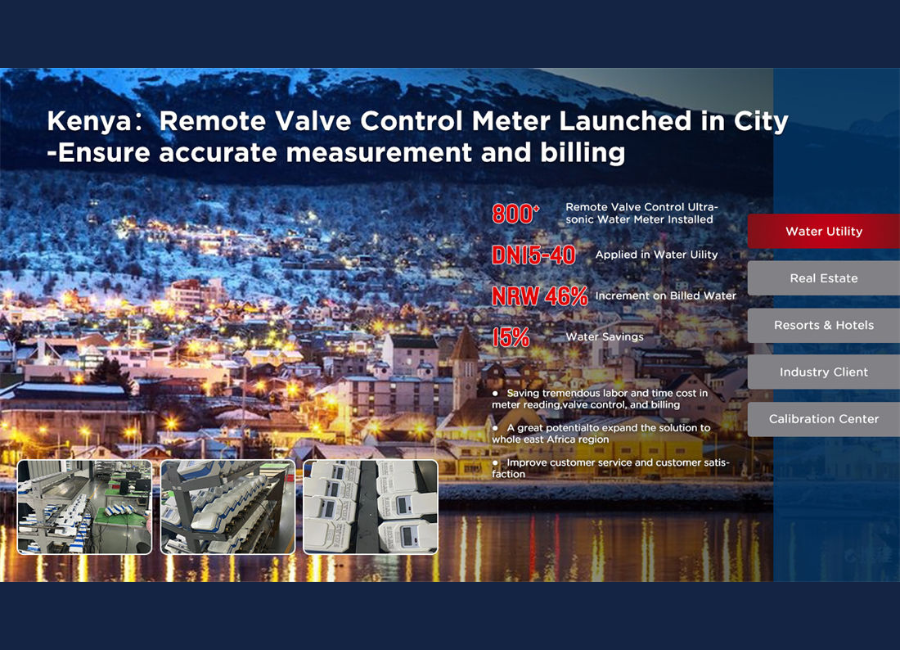 Kenya: Remote Valve Control Meter Launched in City
-Ensure accurate measurement and billing

800+ Remote Valve Control Ultrasonic Water Meter Installed

DN15-40 Applied in Water Uility

NRW 46% Increment on Billed Water

15% Water Savings

• Saving tremendous labor and time cost in meter reading,valve control, and billing

• A great potentialto expand the solution to whole east Africa region

• Improve customer service and customer satisfaction

Water Utility

Real Estate

Resorts & Hotels

Industry Client

Calibration Center